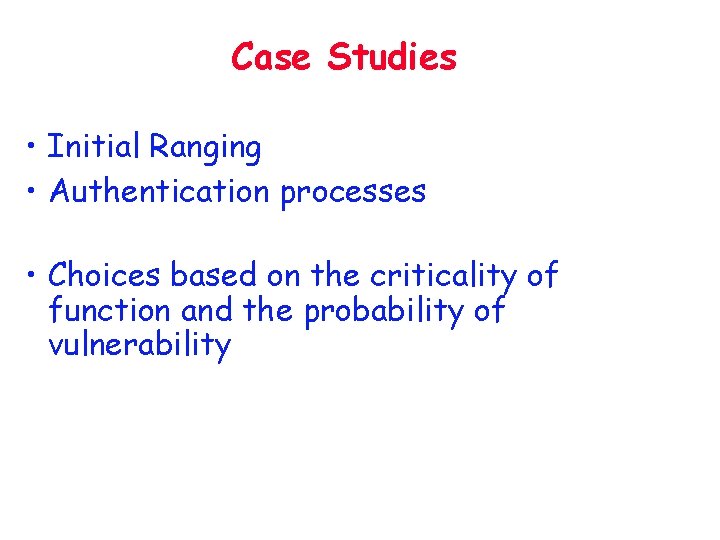 Case Studies

• Initial Ranging
• Authentication processes

• Choices based on the criticality of function and the probability of vulnerability